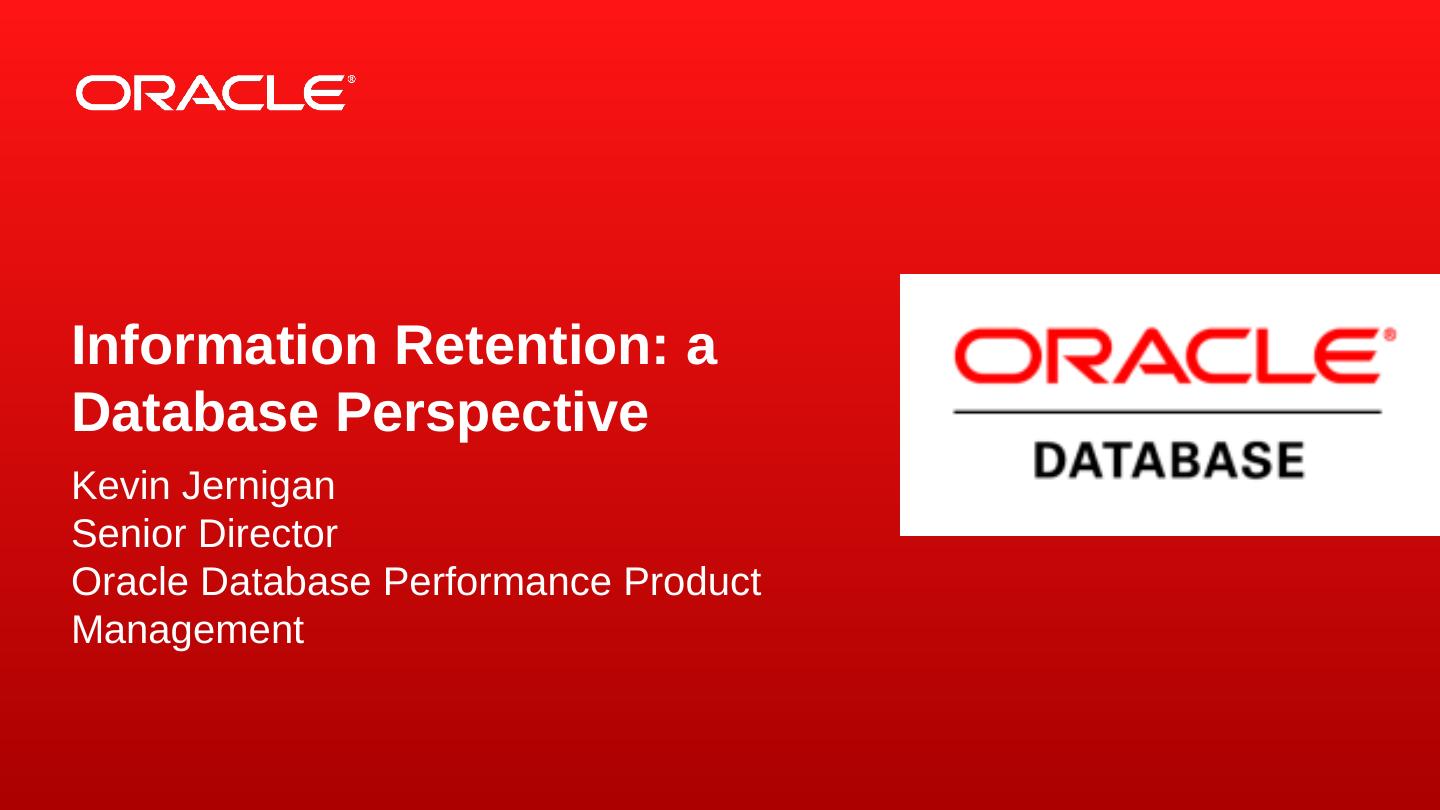 ORACLE®

Information Retention: a Database Perspective

Kevin Jernigan
Senior Director
Oracle Database Performance Product Management

ORACLE®

DATABASE